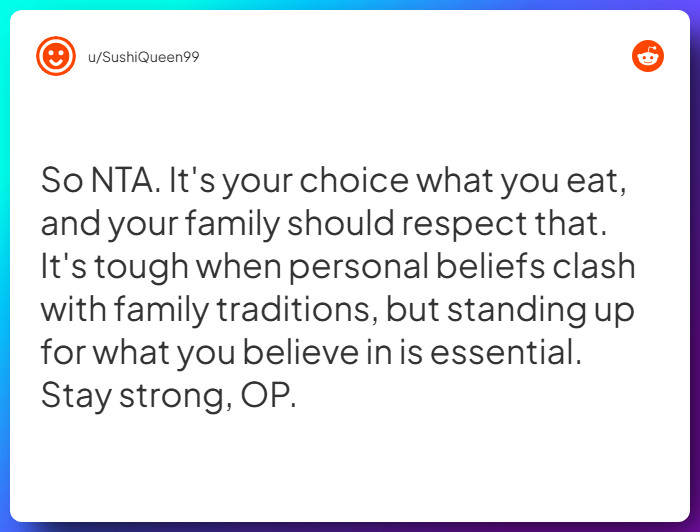 u/SushiQueen99

So NTA. It's your choice what you eat, and your family should respect that. It's tough when personal beliefs clash with family traditions, but standing up for what you believe in is essential. Stay strong, OP.